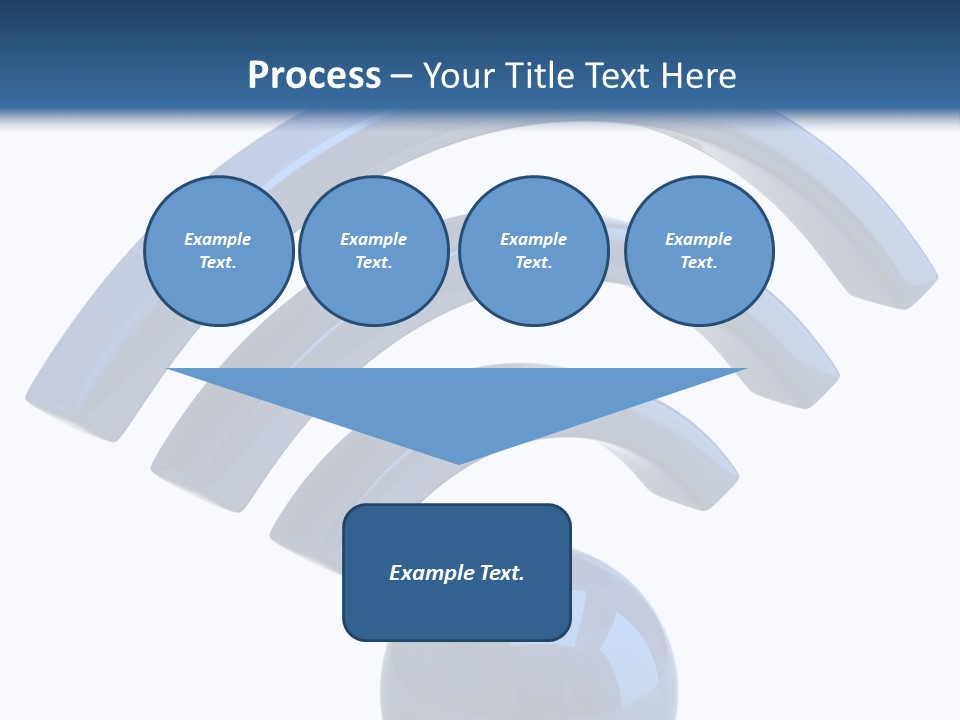 Process – Your Title Text Here

Example Text.

Example Text.

Example Text.

Example Text.

Example Text.